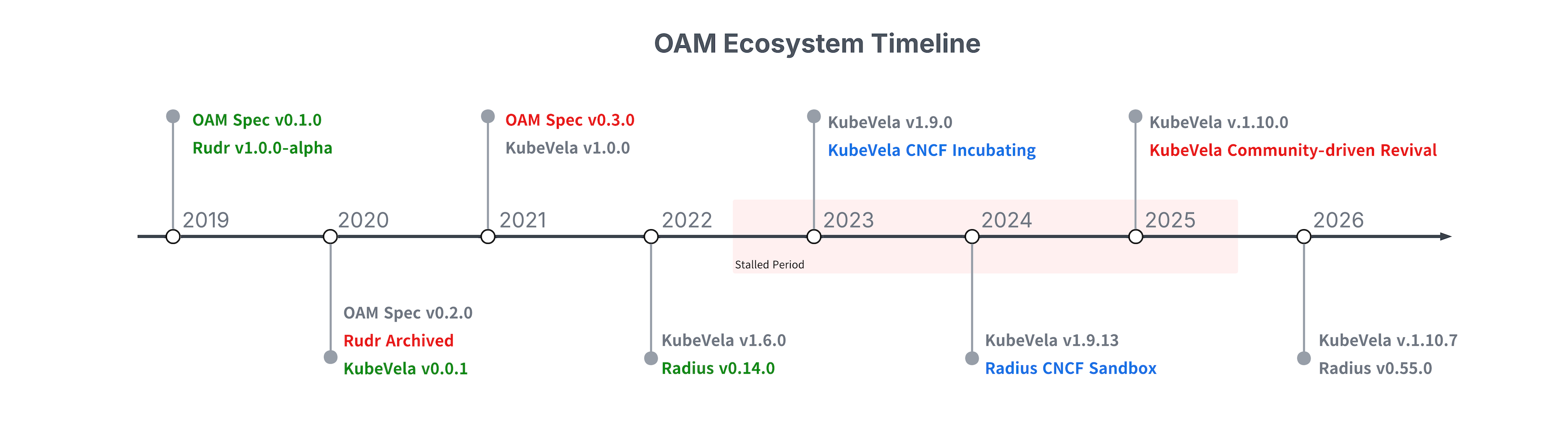 OAM Ecosystem Timeline

OAM Spec v0.1.0
Rudr v1.0.0-alpha

OAM Spec v0.3.0
KubeVela v1.0.0

KubeVela v1.9.0
KubeVela CNCF Incubating

KubeVela v.1.10.0
KubeVela Community-driven Revival

2019 2020 2021 2022 2023 2024 2025 2026

Stalled Period

OAM Spec v0.2.0
Rudr Archived
KubeVela v0.0.1

KubeVela v1.6.0
Radius v0.14.0

KubeVela v1.9.13
Radius CNCF Sandbox

KubeVela v.1.10.7
Radius v0.55.0